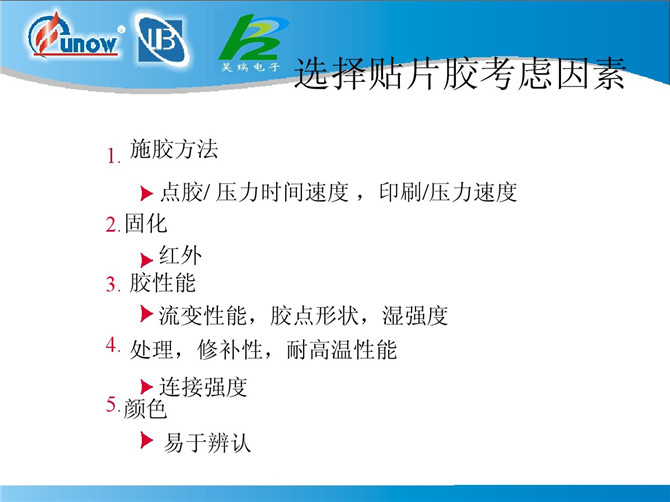 unow

昊瑞电子

选择贴片胶考虑因素

1. 施胶方法

点胶/ 压力时间速度， 印刷/压力速度

2. 固化

红外

3. 胶性能

流变性能，胶点形状，湿强度

4. 处理，修补性，耐高温性能

连接强度

5. 颜色

易于辨认